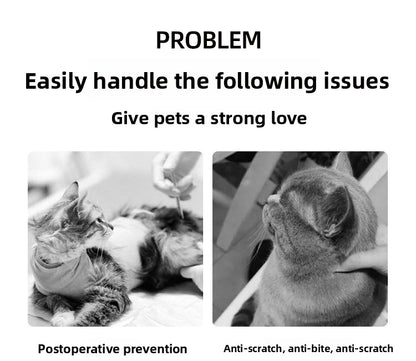 PROBLEM

Easily handle the following issues

Give pets a strong love

Postoperative prevention

Anti-scratch, anti-bite, anti-scratch